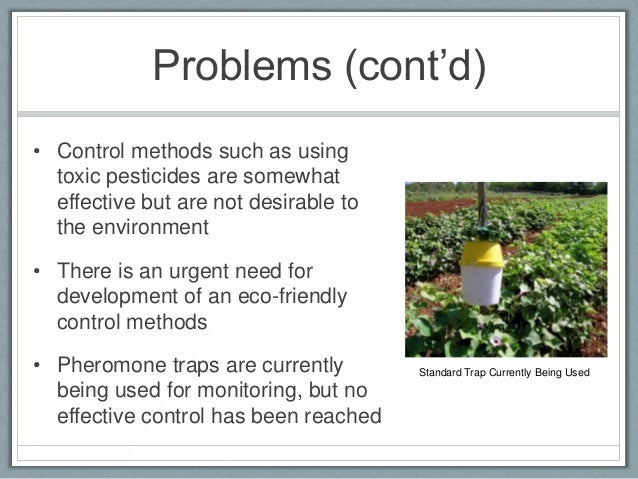 Problems (cont'd)

• Control methods such as using toxic pesticides are somewhat effective but are not desirable to the environment

• There is an urgent need for development of an eco-friendly control methods

• Pheromone traps are currently being used for monitoring, but no effective control has been reached

Standard Trap Currently Being Used